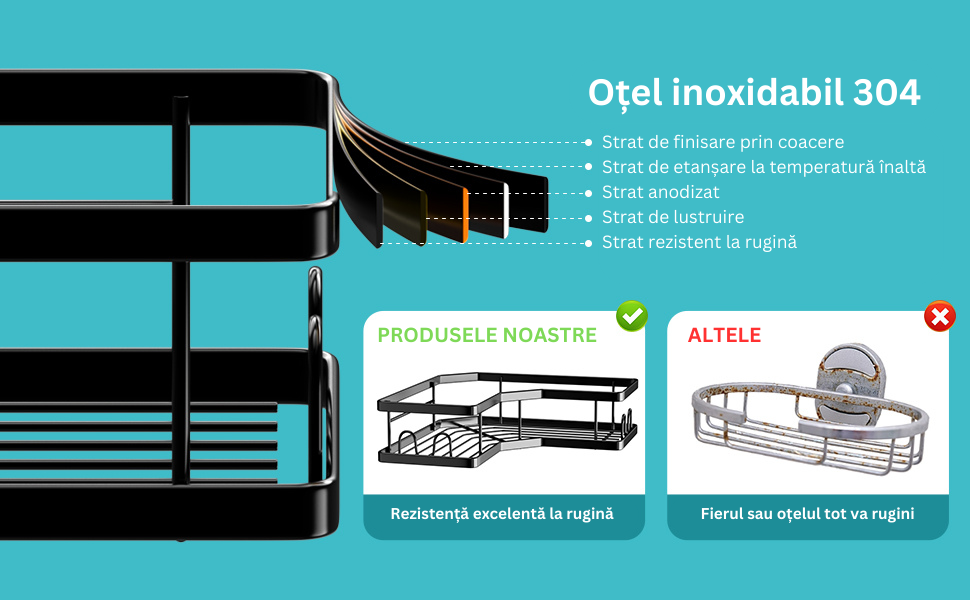 Oțel inoxidabil 304

Strat de finisare prin coacere
Strat de etanșare la temperatură înaltă
Strat anodizat
Strat de lustruire
Strat rezistent la rugină

PRODUSELE NOASTRE

Rezistență excelentă la rugină

ALTELE

Fierul sau oțelul tot va rugini